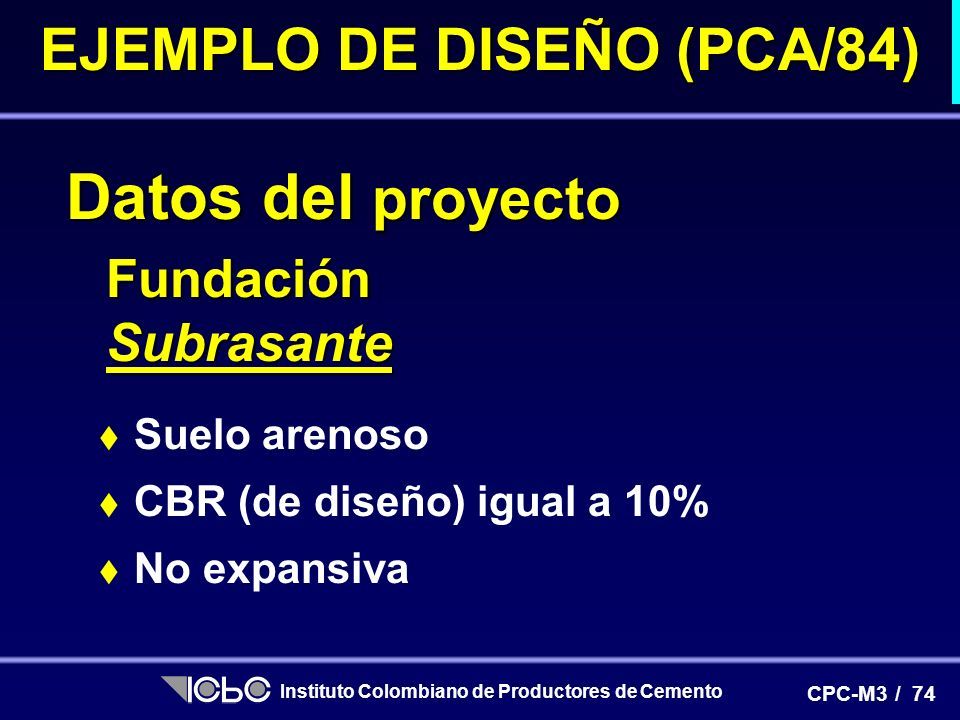 EJEMPLO DE DISEÑO (PCA/84)

Datos del proyecto

Fundación
Subrasante

♦ Suelo arenoso
♦ CBR (de diseño) igual a 10%
♦ No expansiva

ICPC Instituto Colombiano de Productores de Cemento

CPC-M3 / 74